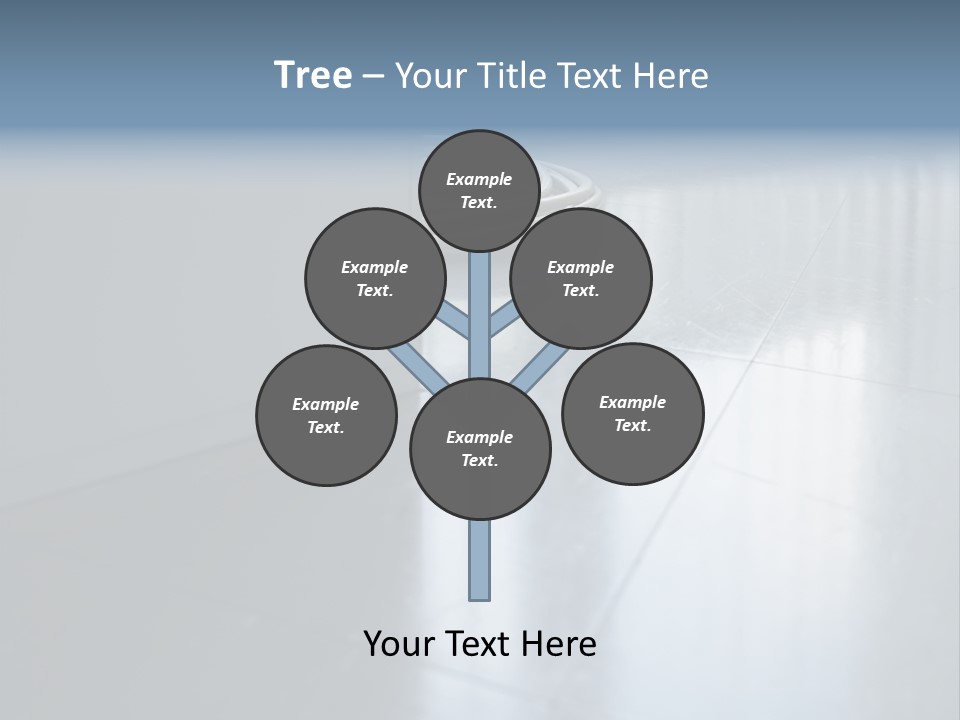 Tree – Your Title Text Here

Example Text.

Example Text.

Example Text.

Example Text.

Example Text.

Example Text.

Your Text Here